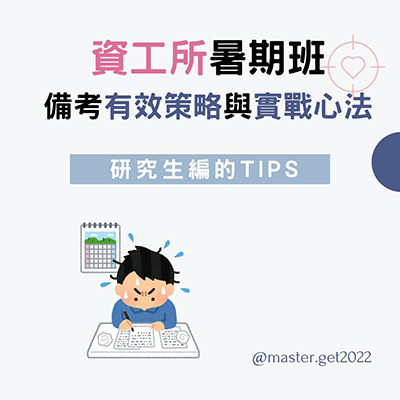 資工所暑期班
備考有效策略與實戰心法

研究生編的TIPS

@master.get2022